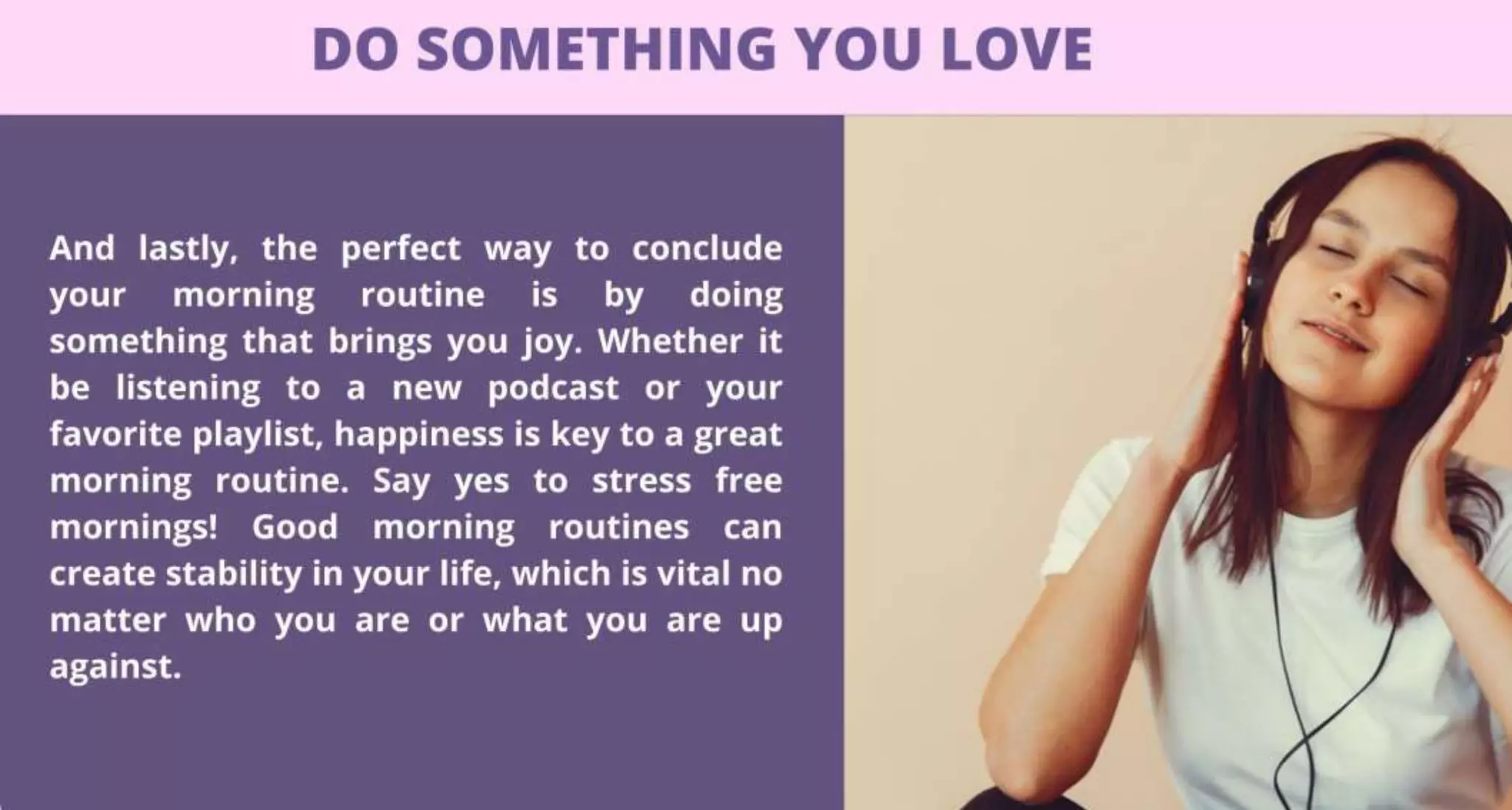 DO SOMETHING YOU LOVE

And lastly, the perfect way to conclude your morning routine is by doing something that brings you joy. Whether it be listening to a new podcast or your favorite playlist, happiness is key to a great morning routine. Say yes to stress free mornings! Good morning routines can create stability in your life, which is vital no matter who you are or what you are up against.